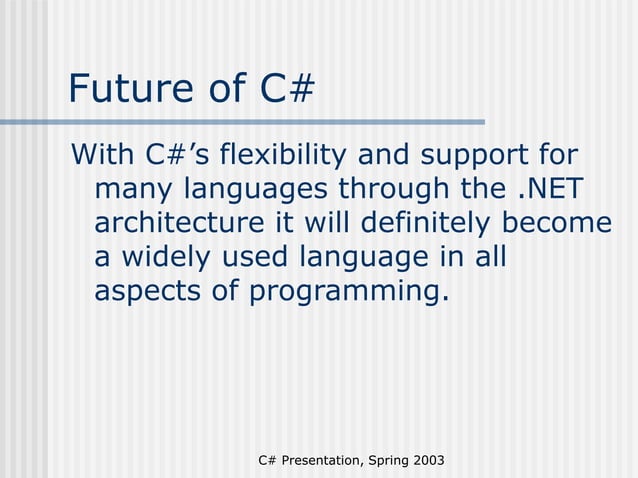 Future of C#

With C#’s flexibility and support for many languages through the .NET architecture it will definitely become a widely used language in all aspects of programming.

C# Presentation, Spring 2003